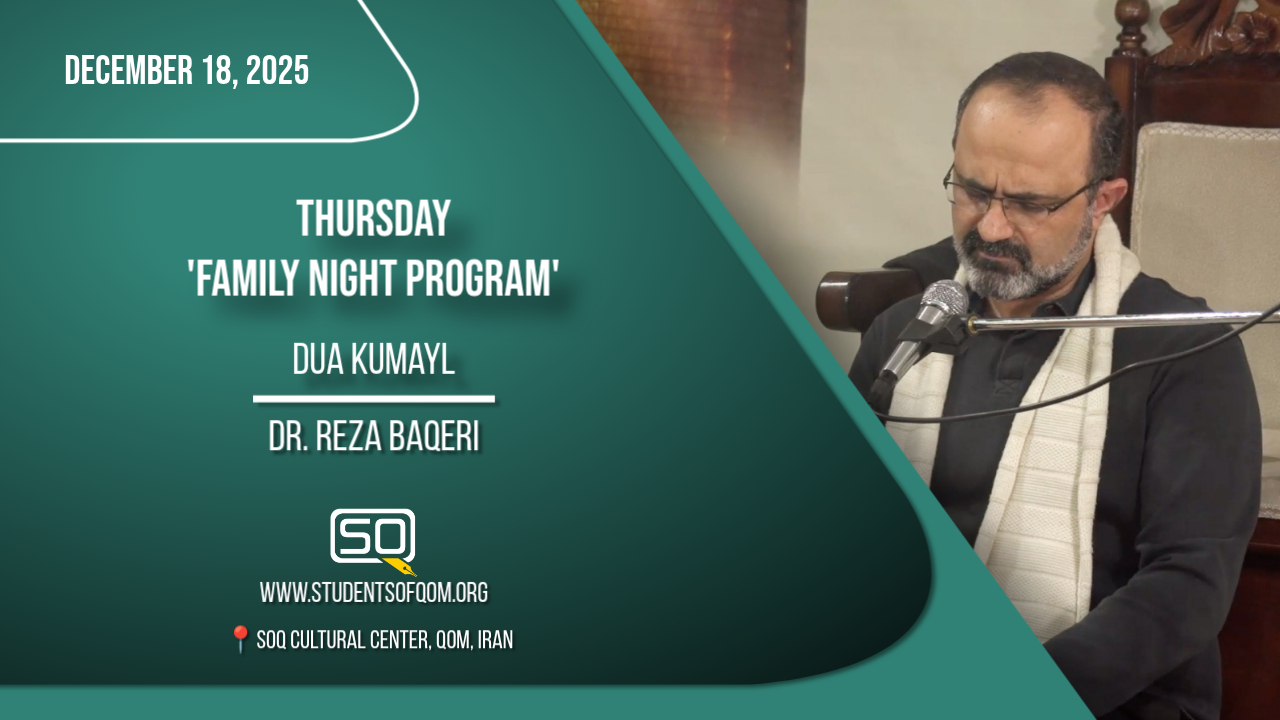 DECEMBER 18, 2025

THURSDAY 'FAMILY NIGHT PROGRAM'

DUA KUMAYL

DR. REZA BAQERI

SQ

WWW.STUDENTSOFQOM.ORG

SOQ CULTURAL CENTER, QOM, IRAN